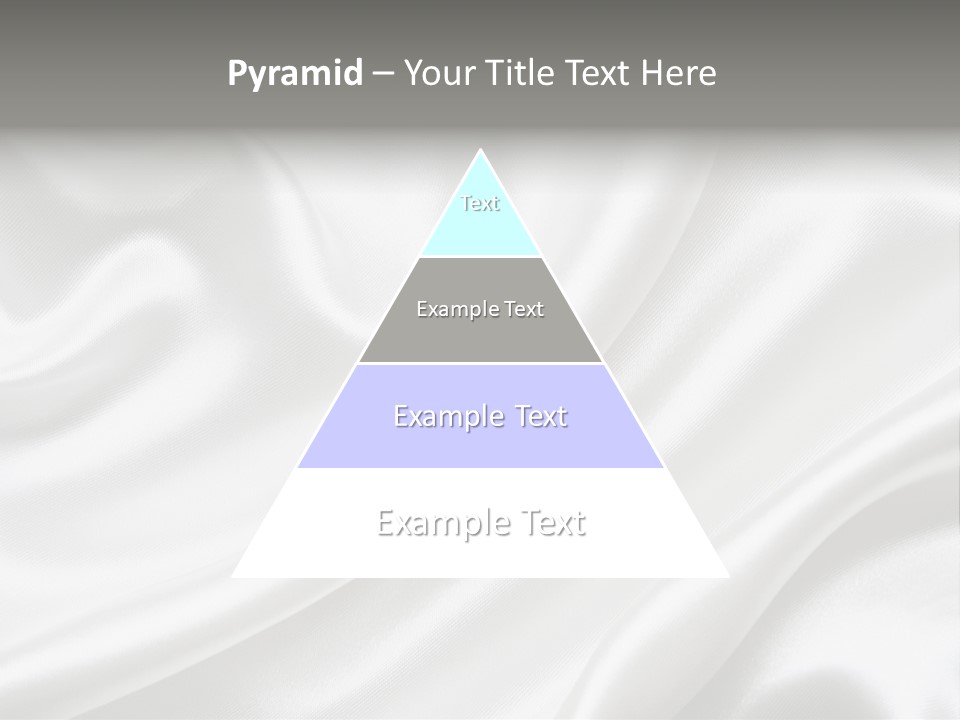 Pyramid – Your Title Text Here

Text

Example Text

Example Text

Example Text